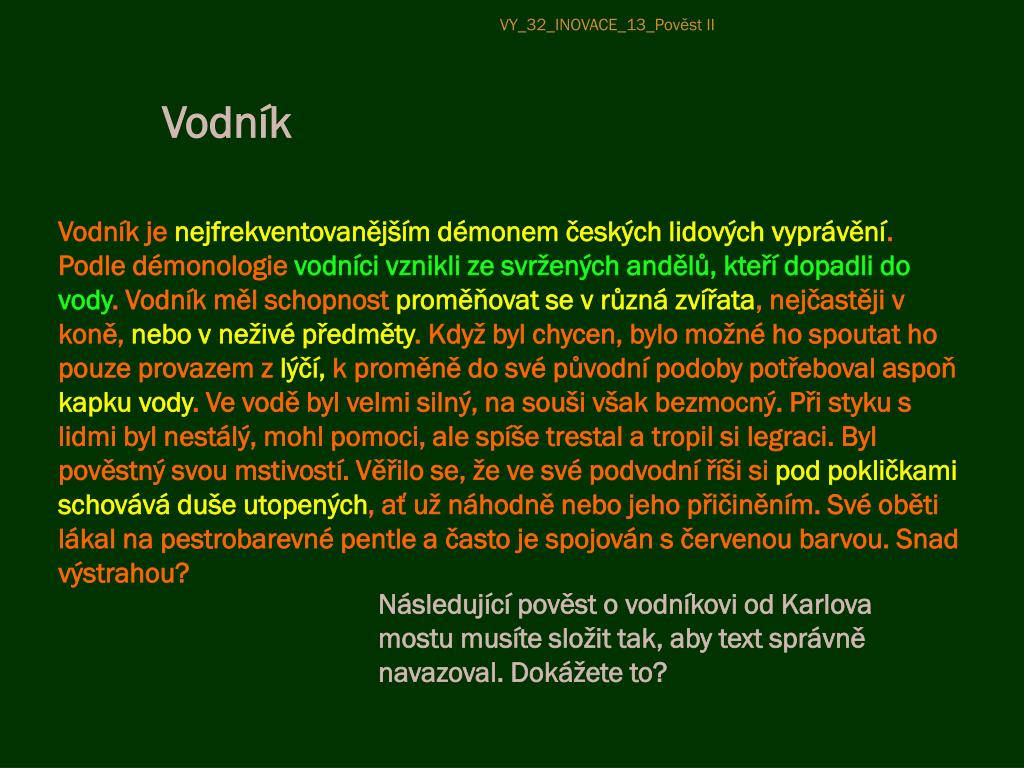 VY_32_INOVACE_13_Pověst II

Vodník

Vodník je nejfrekventovanějším démonem českých lidových vyprávění. Podle démonologie vodníci vznikli ze svržených andělů, kteří dopadli do vody. Vodník měl schopnost proměňovat se v různá zvířata, nejčastěji v koně, nebo v neživé předměty. Když byl chycen, bylo možné ho spoutat ho pouze provazem z lýčí, k proměně do své původní podoby potřeboval aspoň kapku vody. Ve vodě byl velmi silný, na souši však bezmocný. Při styku s lidmi byl nestálý, mohl pomoci, ale spíše trestal a tropil si legraci. Byl pověstný svou mstivostí. Věřilo se, že ve své podvodní říši si pod pokličkami schovává duše utopených, ať už náhodně nebo jeho přičiněním. Své oběti lákal na pestrobarevné pentle a často je spojován s červenou barvou. Snad výstrahou?

Následující pověst o vodníkovi od Karlova mostu musíte složit tak, aby text správně navazoval. Dokážete to?